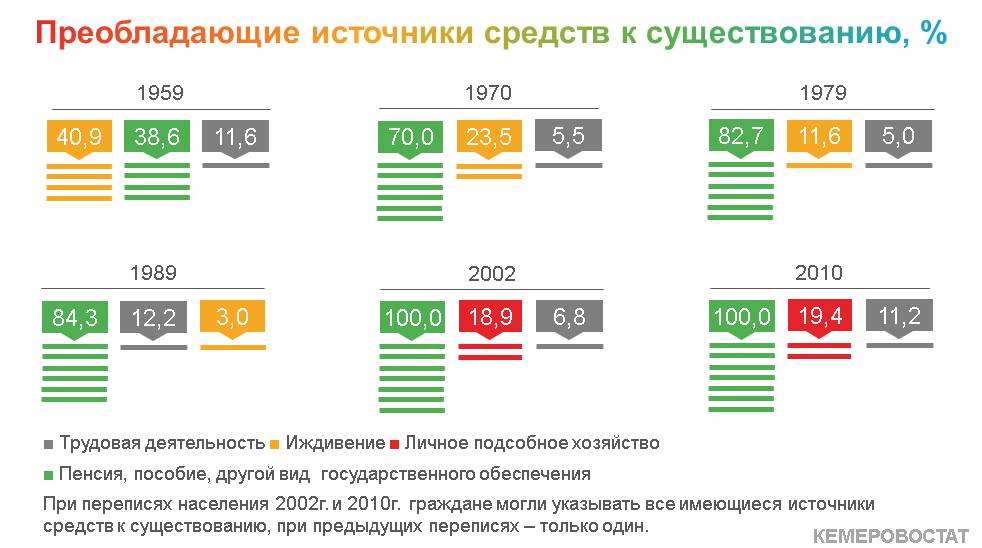 Преобладающие источники средств к существованию, %

1959

40,9 38,6 11,6

1970

70,0 23,5 5,5

1979

82,7 11,6 5,0

1989

84,3 12,2 3,0

2002

100,0 18,9 6,8

2010

100,0 19,4 11,2

Трудовая деятельность Иждивение Личное подсобное хозяйство

Пенсия, пособие, другой вид государственного обеспечения

При переписях населения 2002г. и 2010г. граждане могли указывать все имеющиеся источники средств к существованию, при предыдущих переписях – только один.

КЕМЕРОВОСТАТ